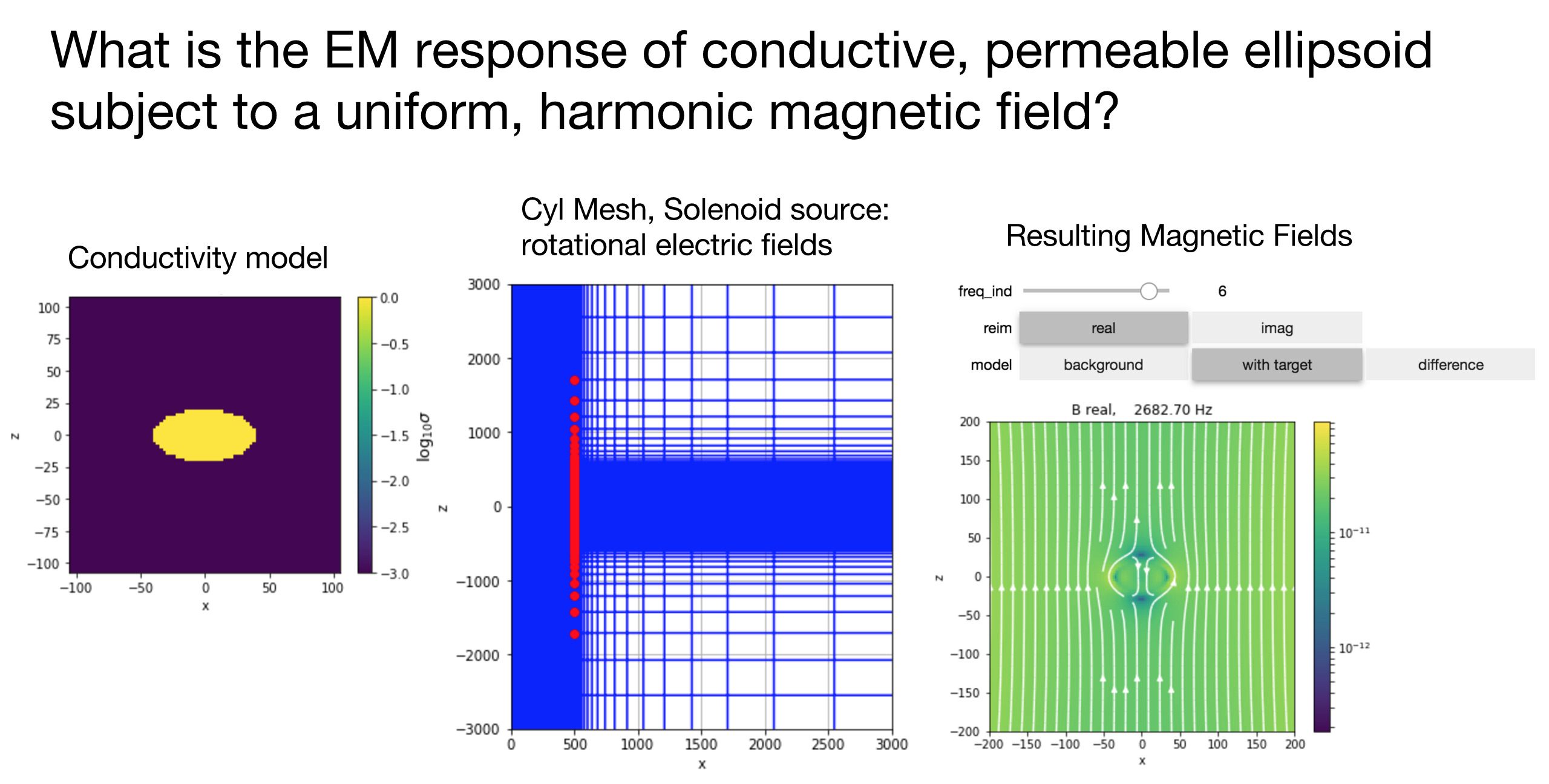 What is the EM response of conductive, permeable ellipsoid subject to a uniform, harmonic magnetic field?

Conductivity model

100
75
50
25
0
−25
−50
−75
−100
z
−100 −50 0 50 100
x

0.0
−0.5
−1.0
−1.5
−2.0
−2.5
−3.0
$\log_{10}\sigma$

Cyl Mesh, Solenoid source: rotational electric fields

3000
2000
1000
0
−1000
−2000
−3000
z
0 500 1000 1500 2000 2500 3000
x

Resulting Magnetic Fields

freq_ind 6
reim real imag
model background with target difference

B real, 2682.70 Hz

200
150
100
50
0
−50
−100
−150
−200
z
−200 −150 −100 −50 0 50 100 150 200
x

$10^{-11}$
$10^{-12}$